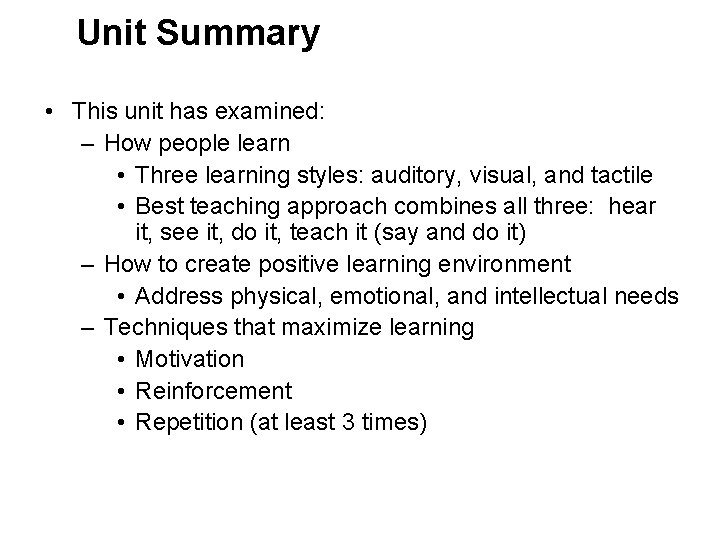 Unit Summary

• This unit has examined:
  – How people learn
    • Three learning styles: auditory, visual, and tactile
    • Best teaching approach combines all three: hear it, see it, do it, teach it (say and do it)
  – How to create positive learning environment
    • Address physical, emotional, and intellectual needs
  – Techniques that maximize learning
    • Motivation
    • Reinforcement
    • Repetition (at least 3 times)